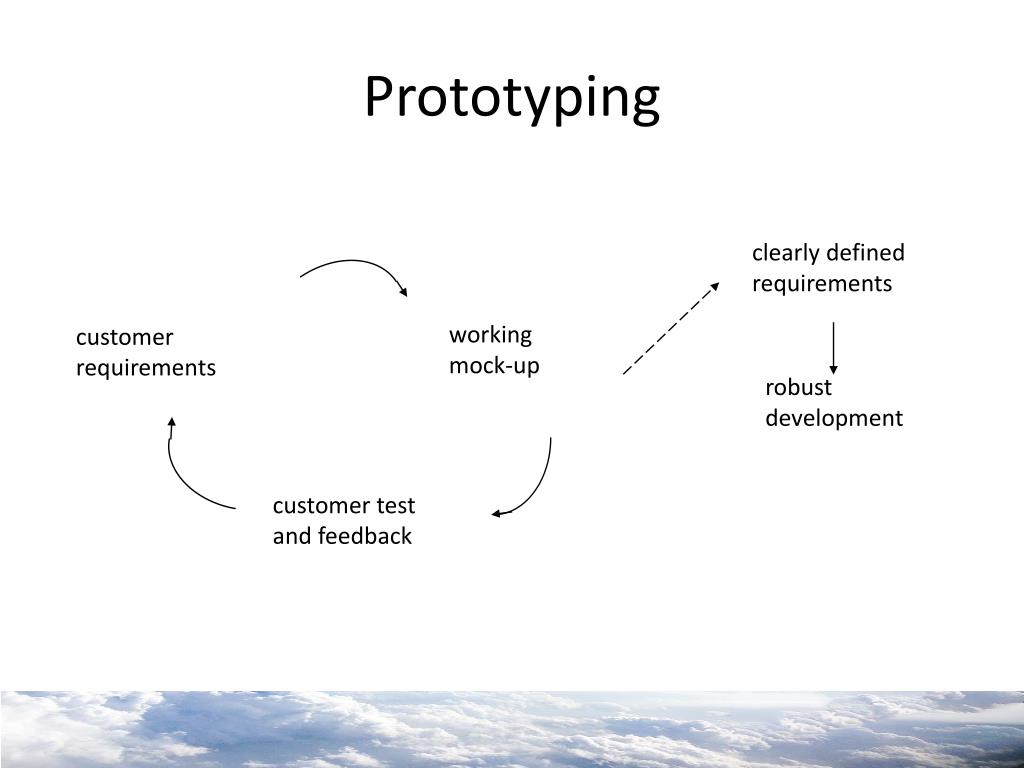 Prototyping

customer requirements

working mock-up

customer test and feedback

clearly defined requirements

robust development